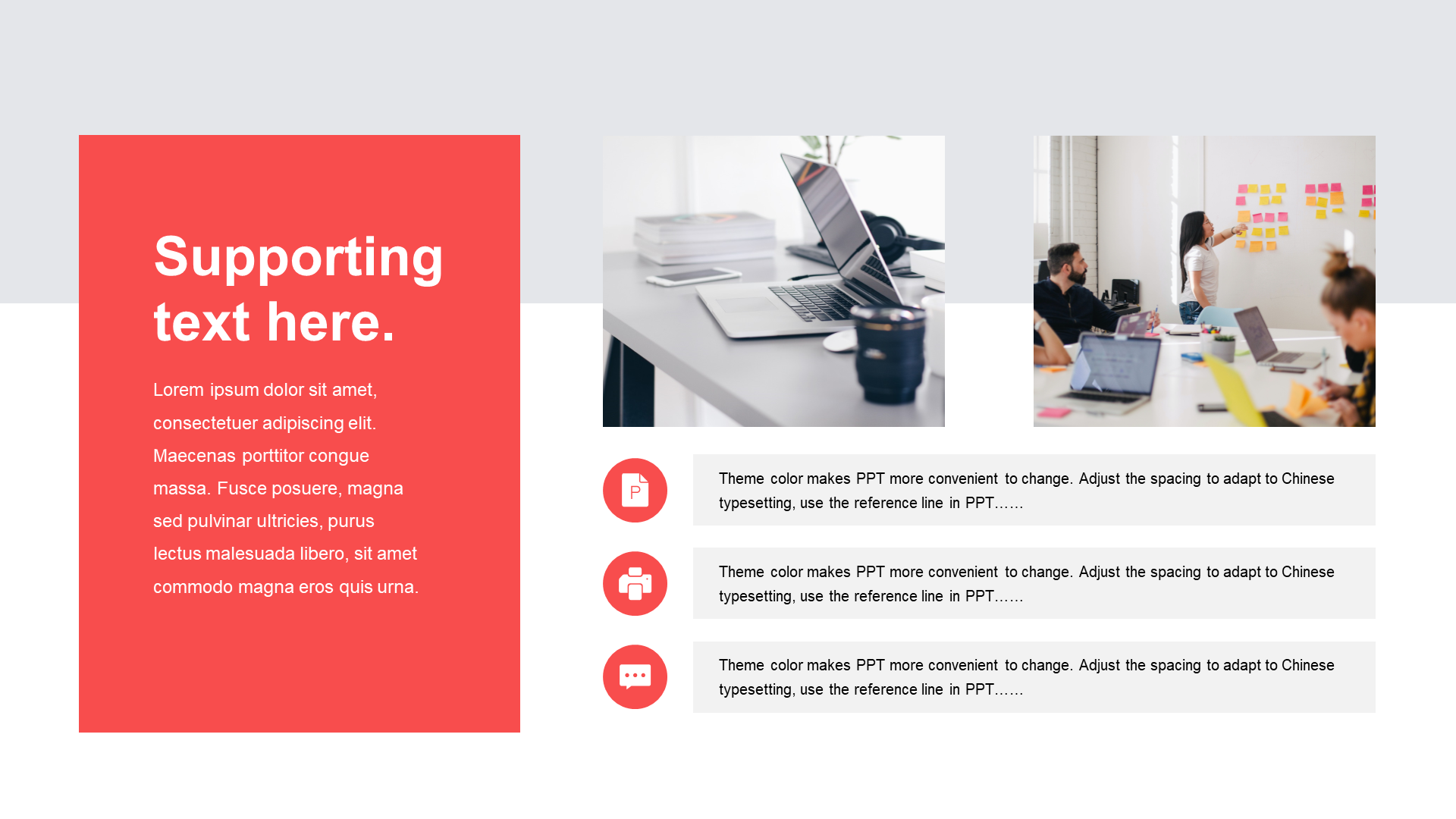 Supporting text here.

Lorem ipsum dolor sit amet, consectetuer adipiscing elit. Maecenas porttitor congue massa. Fusce posuere, magna sed pulvinar ultricies, purus lectus malesuada libero, sit amet commodo magna eros quis urna.

P

Theme color makes PPT more convenient to change. Adjust the spacing to adapt to Chinese typesetting, use the reference line in PPT……

Theme color makes PPT more convenient to change. Adjust the spacing to adapt to Chinese typesetting, use the reference line in PPT……

Theme color makes PPT more convenient to change. Adjust the spacing to adapt to Chinese typesetting, use the reference line in PPT……